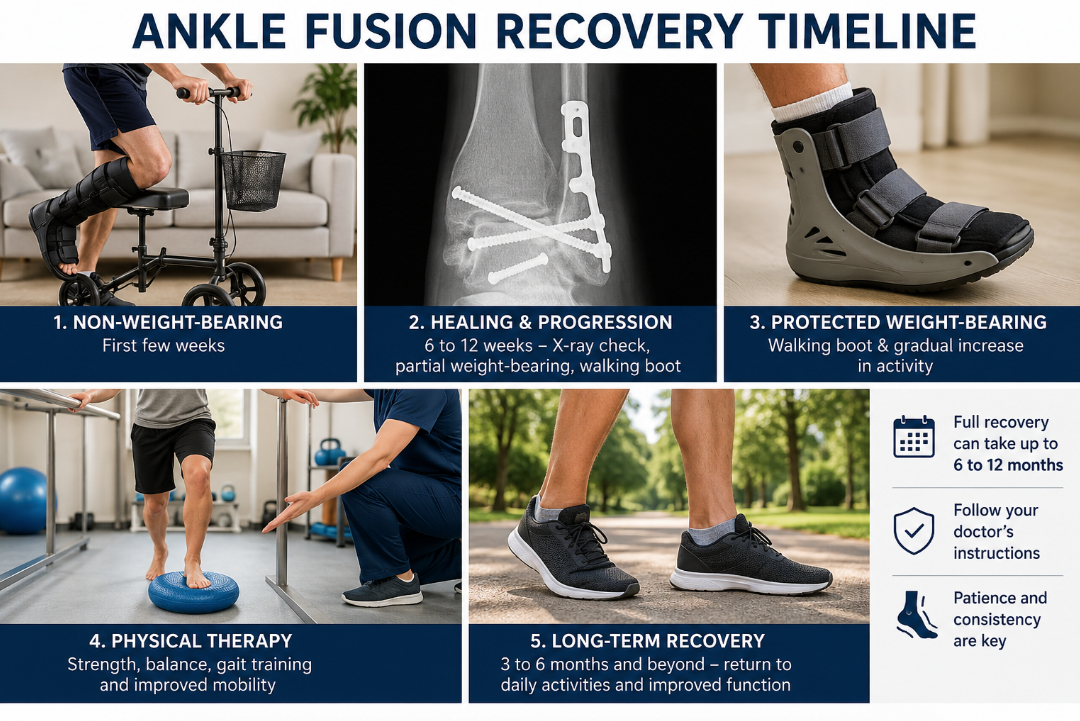 ANKLE FUSION RECOVERY TIMELINE

1. NON-WEIGHT-BEARING
First few weeks

2. HEALING & PROGRESSION
6 to 12 weeks – X-ray check, partial weight-bearing, walking boot

3. PROTECTED WEIGHT-BEARING
Walking boot & gradual increase in activity

4. PHYSICAL THERAPY
Strength, balance, gait training and improved mobility

5. LONG-TERM RECOVERY
3 to 6 months and beyond – return to daily activities and improved function

Full recovery can take up to 6 to 12 months

Follow your doctor's instructions

Patience and consistency are key